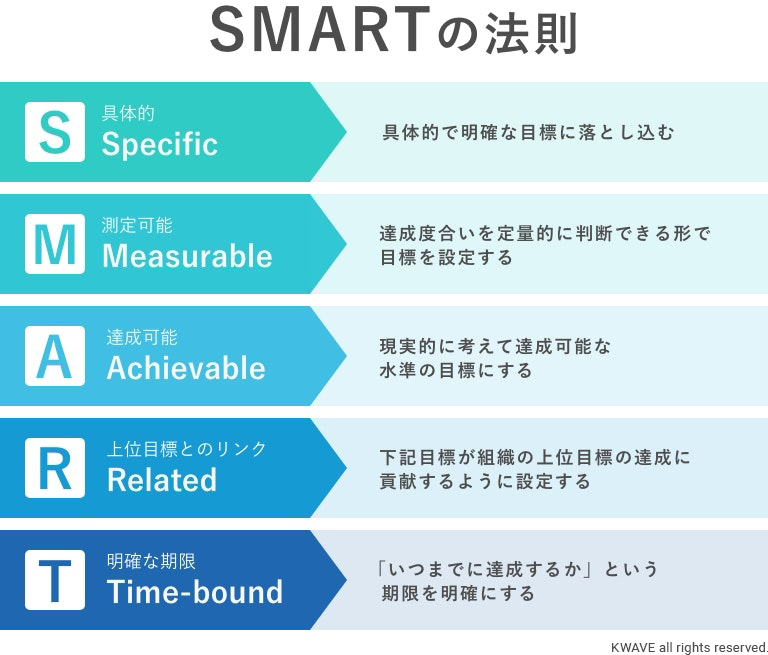 SMARTの法則

S
具体的
Specific

具体的で明確な目標に落とし込む

M
測定可能
Measurable

達成度合いを定量的に判断できる形で目標を設定する

A
達成可能
Achievable

現実的に考えて達成可能な水準の目標にする

R
上位目標とのリンク
Related

下記目標が組織の上位目標の達成に貢献するように設定する

T
明確な期限
Time-bound

「いつまでに達成するか」という期限を明確にする

KWAVE all rights reserved.